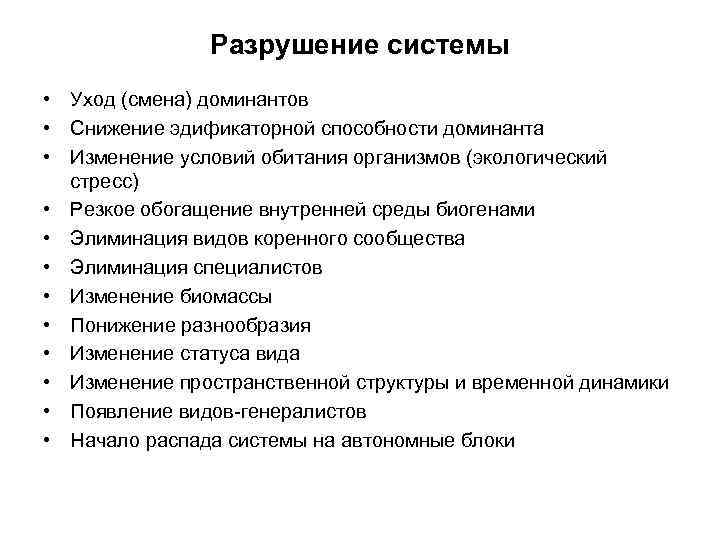 Разрушение системы

• Уход (смена) доминантов
• Снижение эдификаторной способности доминанта
• Изменение условий обитания организмов (экологический стресс)
• Резкое обогащение внутренней среды биогенами
• Элиминация видов коренного сообщества
• Элиминация специалистов
• Изменение биомассы
• Понижение разнообразия
• Изменение статуса вида
• Изменение пространственной структуры и временной динамики
• Появление видов-генералистов
• Начало распада системы на автономные блоки